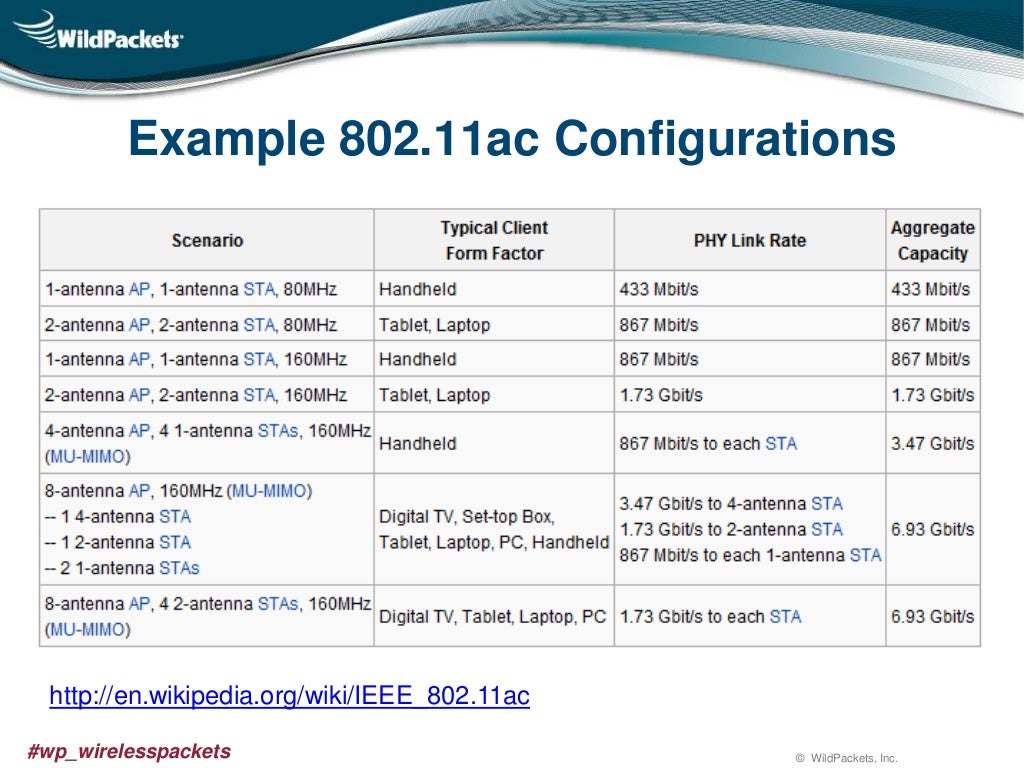 WildPackets

Example 802.11ac Configurations

| Scenario | Typical Client Form Factor | PHY Link Rate | Aggregate Capacity |
|---|---|---|---|
| 1-antenna AP, 1-antenna STA, 80MHz | Handheld | 433 Mbit/s | 433 Mbit/s |
| 2-antenna AP, 2-antenna STA, 80MHz | Tablet, Laptop | 867 Mbit/s | 867 Mbit/s |
| 1-antenna AP, 1-antenna STA, 160MHz | Handheld | 867 Mbit/s | 867 Mbit/s |
| 2-antenna AP, 2-antenna STA, 160MHz | Tablet, Laptop | 1.73 Gbit/s | 1.73 Gbit/s |
| 4-antenna AP, 4 1-antenna STAs, 160MHz (MU-MIMO) | Handheld | 867 Mbit/s to each STA | 3.47 Gbit/s |
| 8-antenna AP, 160MHz (MU-MIMO) -- 1 4-antenna STA -- 1 2-antenna STA -- 2 1-antenna STAs | Digital TV, Set-top Box, Tablet, Laptop, PC, Handheld | 3.47 Gbit/s to 4-antenna STA 1.73 Gbit/s to 2-antenna STA 867 Mbit/s to each 1-antenna STA | 6.93 Gbit/s |
| 8-antenna AP, 4 2-antenna STAs, 160MHz (MU-MIMO) | Digital TV, Tablet, Laptop, PC | 1.73 Gbit/s to each STA | 6.93 Gbit/s |

http://en.wikipedia.org/wiki/IEEE_802.11ac

#wp_wirelesspackets

© WildPackets, Inc.